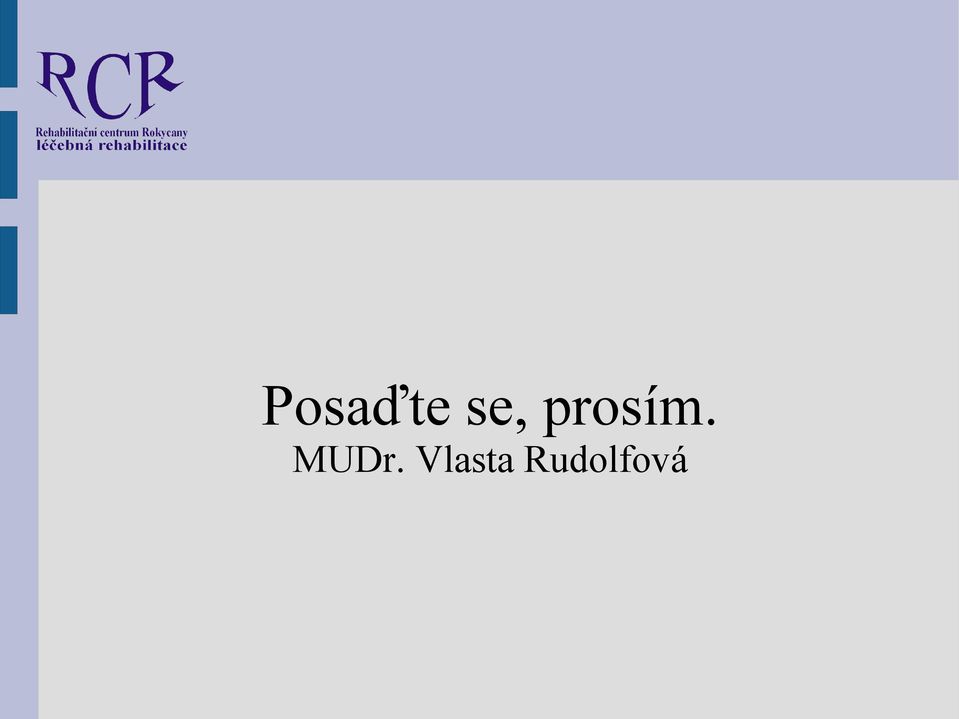 RCR
Rehabilitační centrum Rokycany
léčebná rehabilitace

Posaďte se, prosím.
MUDr. Vlasta Rudolfová